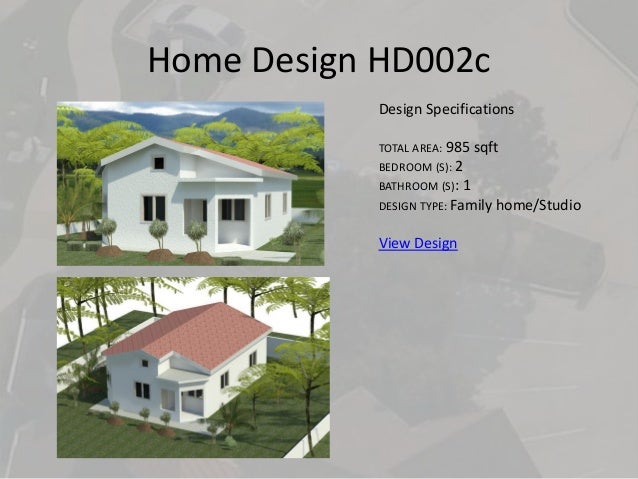 Home Design HD002c

Design Specifications

TOTAL AREA: 985 sqft
BEDROOM (S): 2
BATHROOM (S): 1
DESIGN TYPE: Family home/Studio

View Design